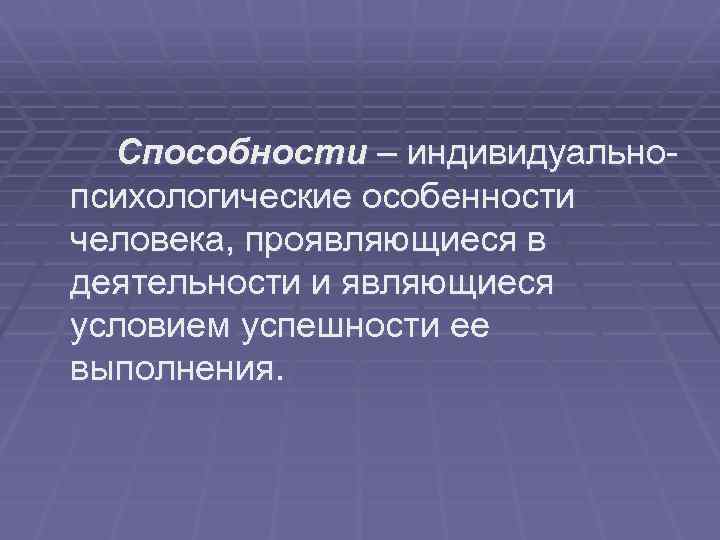 Способности – индивидуально-психологические особенности человека, проявляющиеся в деятельности и являющиеся условием успешности ее выполнения.